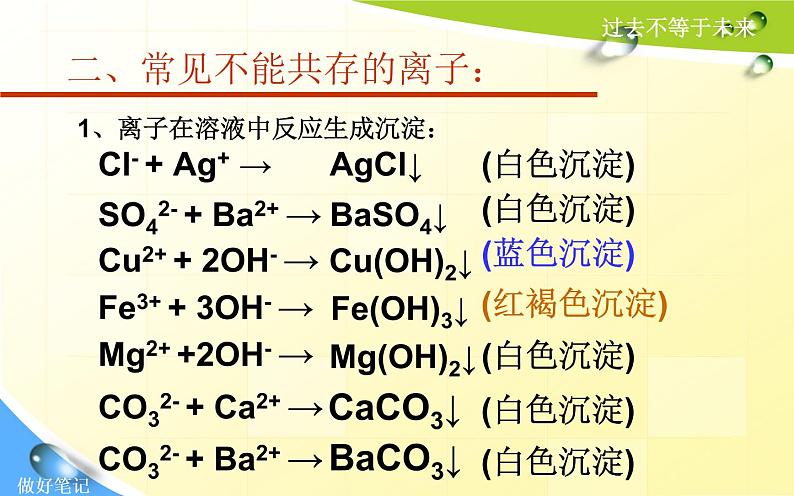 过去不等于未来

二、常见不能共存的离子：

1、离子在溶液中反应生成沉淀：

$Cl^- + Ag^+ \rightarrow AgCl\downarrow$ (白色沉淀)

$SO_4^{2-} + Ba^{2+} \rightarrow BaSO_4\downarrow$ (白色沉淀)

$Cu^{2+} + 2OH^- \rightarrow Cu(OH)_2\downarrow$ (蓝色沉淀)

$Fe^{3+} + 3OH^- \rightarrow Fe(OH)_3\downarrow$ (红褐色沉淀)

$Mg^{2+} + 2OH^- \rightarrow Mg(OH)_2\downarrow$ (白色沉淀)

$CO_3^{2-} + Ca^{2+} \rightarrow CaCO_3\downarrow$ (白色沉淀)

$CO_3^{2-} + Ba^{2+} \rightarrow BaCO_3\downarrow$ (白色沉淀)

做好笔记